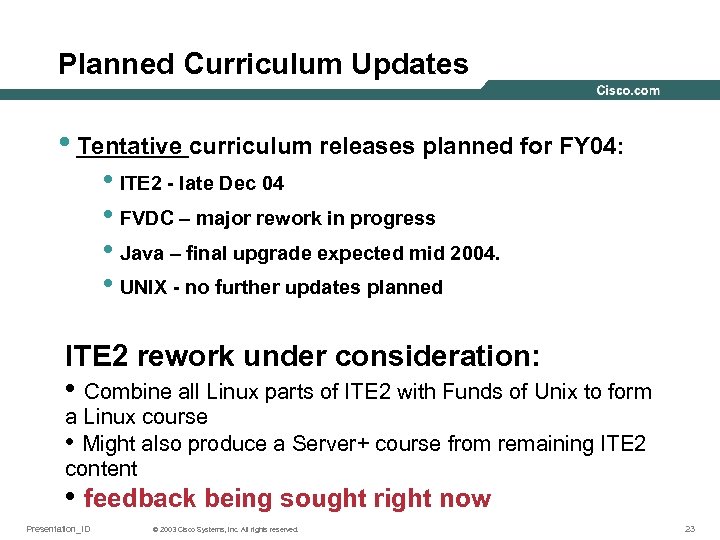 Planned Curriculum Updates

Cisco.com

• Tentative curriculum releases planned for FY04:

• ITE2 - late Dec 04

• FVDC – major rework in progress

• Java – final upgrade expected mid 2004.

• UNIX - no further updates planned

ITE2 rework under consideration:

• Combine all Linux parts of ITE2 with Funds of Unix to form a Linux course

• Might also produce a Server+ course from remaining ITE2 content

• feedback being sought right now

Presentation_ID © 2003 Cisco Systems, Inc. All rights reserved. 23